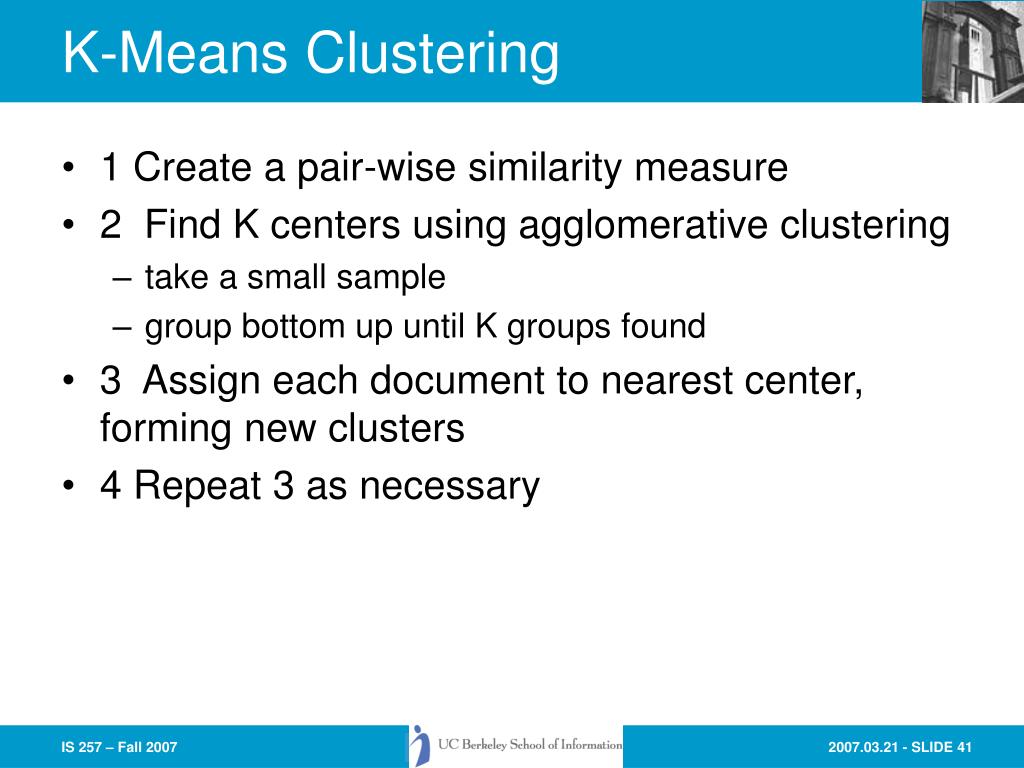 K-Means Clustering

• 1 Create a pair-wise similarity measure
• 2 Find K centers using agglomerative clustering
– take a small sample
– group bottom up until K groups found
• 3 Assign each document to nearest center, forming new clusters
• 4 Repeat 3 as necessary

IS 257 – Fall 2007

UC Berkeley School of Information

2007.03.21 - SLIDE 41